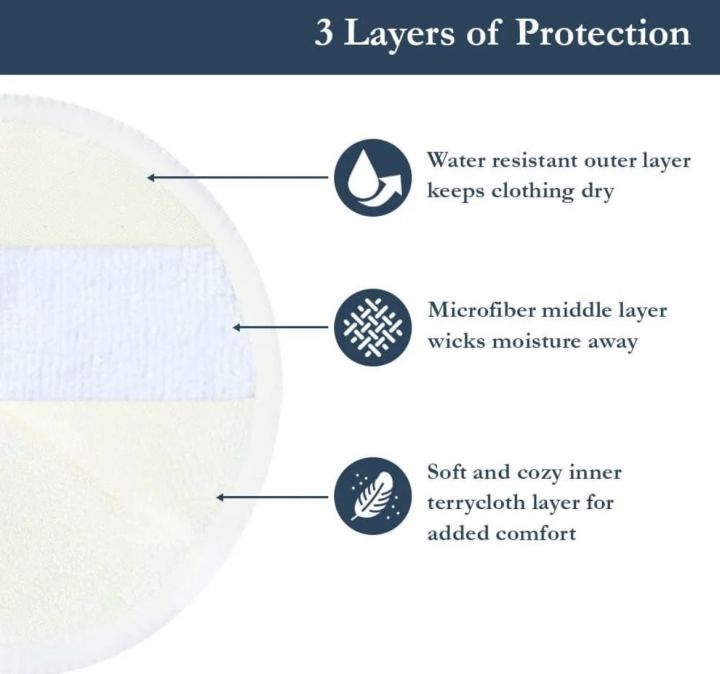 3 Layers of Protection

Water resistant outer layer keeps clothing dry

Microfiber middle layer wicks moisture away

Soft and cozy inner terrycloth layer for added comfort